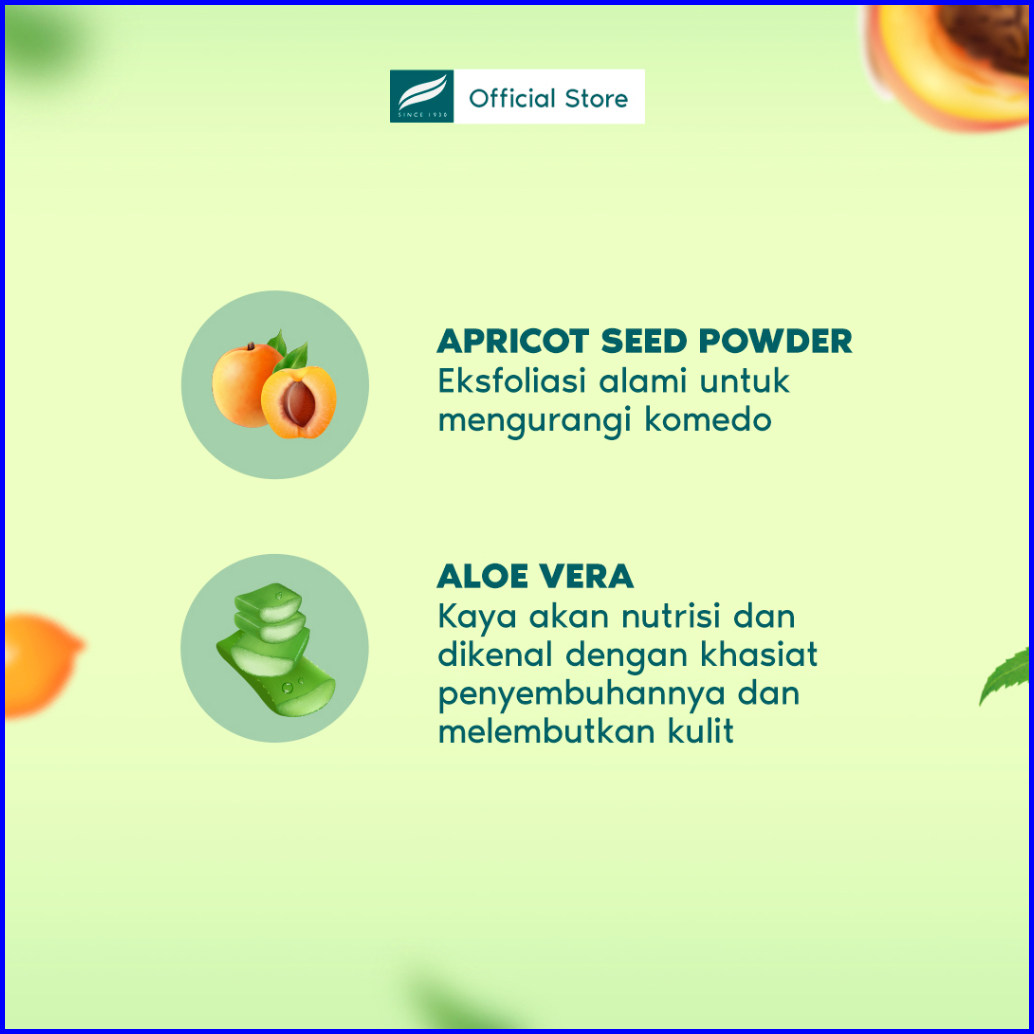 SINCE 1936
Official Store

APRICOT SEED POWDER
Eksfoliasi alami untuk mengurangi komedo

ALOE VERA
Kaya akan nutrisi dan dikenal dengan khasiat penyembuhannya dan melembutkan kulit